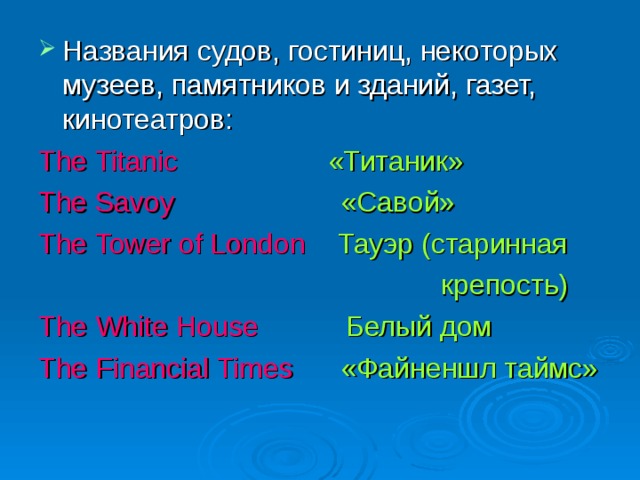 Названия судов, гостиниц, некоторых музеев, памятников и зданий, газет, кинотеатров:

The Titanic «Титаник»

The Savoy «Савой»

The Tower of London Тауэр (старинная крепость)

The White House Белый дом

The Financial Times «Файненшл таймс»